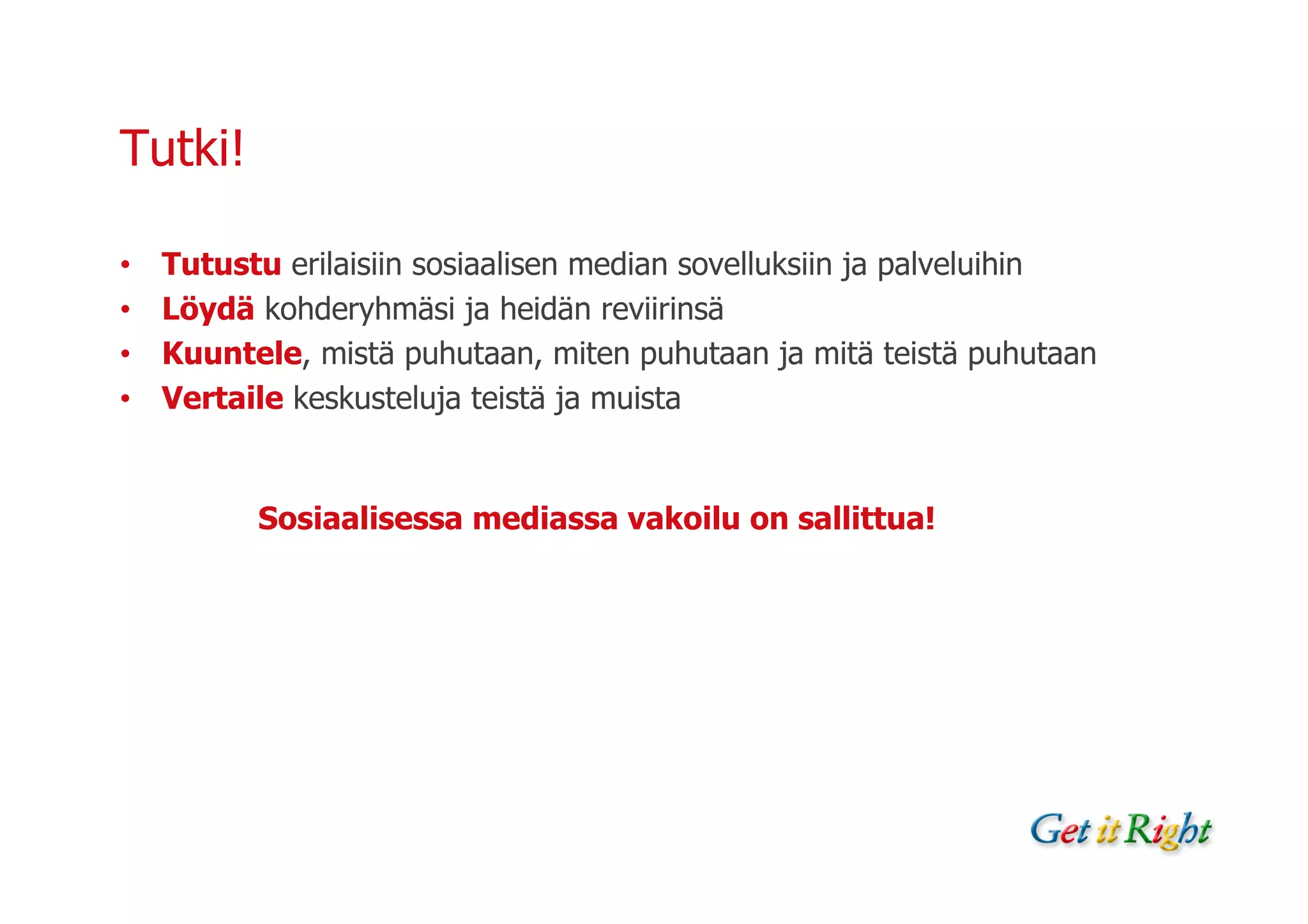 Tutki!

• Tutustu erilaisiin sosiaalisen median sovelluksiin ja palveluihin
• Löydä kohderyhmäsi ja heidän reviirinsä
• Kuuntele, mistä puhutaan, miten puhutaan ja mitä teistä puhutaan
• Vertaile keskusteluja teistä ja muista

Sosiaalisessa mediassa vakoilu on sallittua!

Get it Right